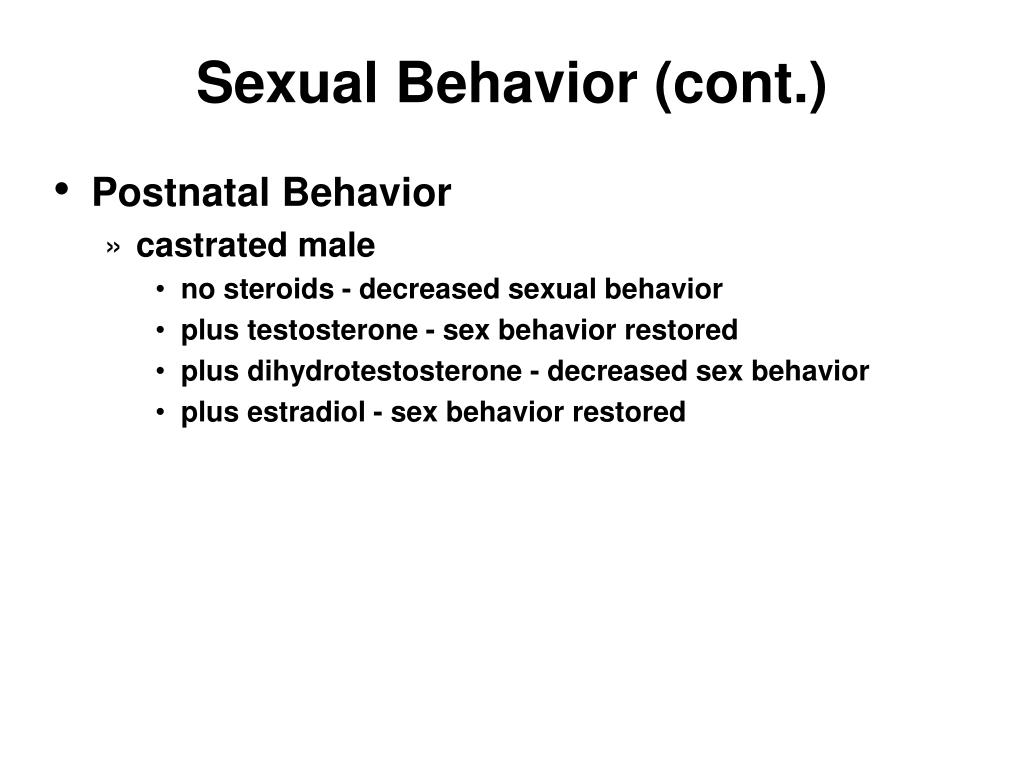 Sexual Behavior (cont.)

• Postnatal Behavior
» castrated male
• no steroids - decreased sexual behavior
• plus testosterone - sex behavior restored
• plus dihydrotestosterone - decreased sex behavior
• plus estradiol - sex behavior restored